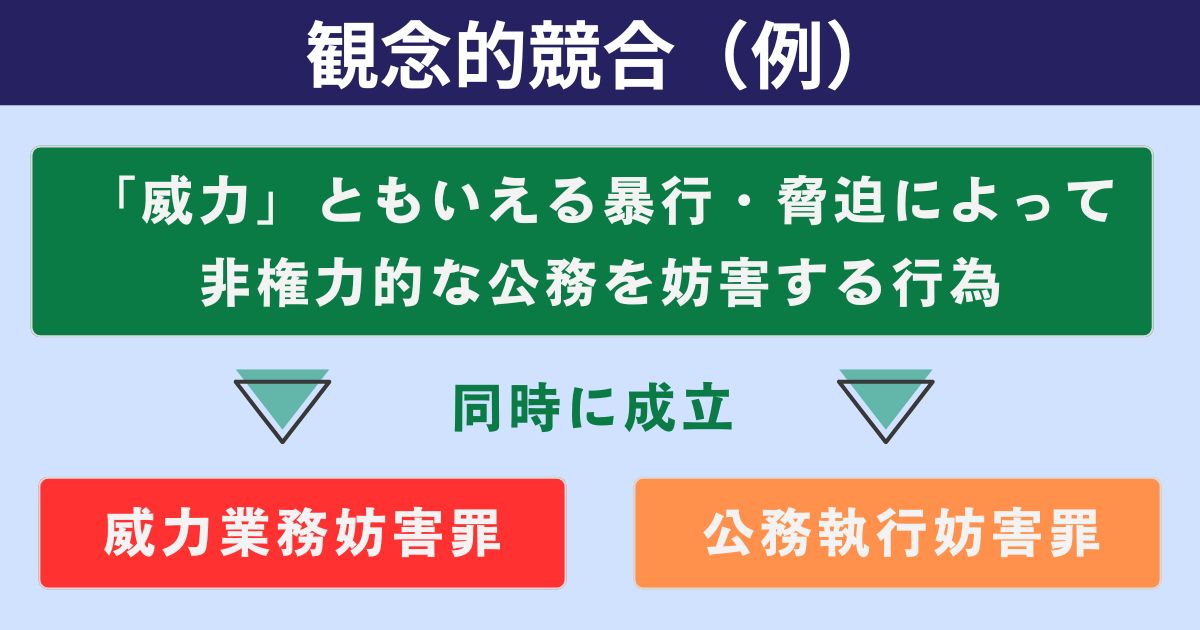 観念的競合（例）

「威力」ともいえる暴行・脅迫によって非権力的な公務を妨害する行為

同時に成立

威力業務妨害罪

公務執行妨害罪